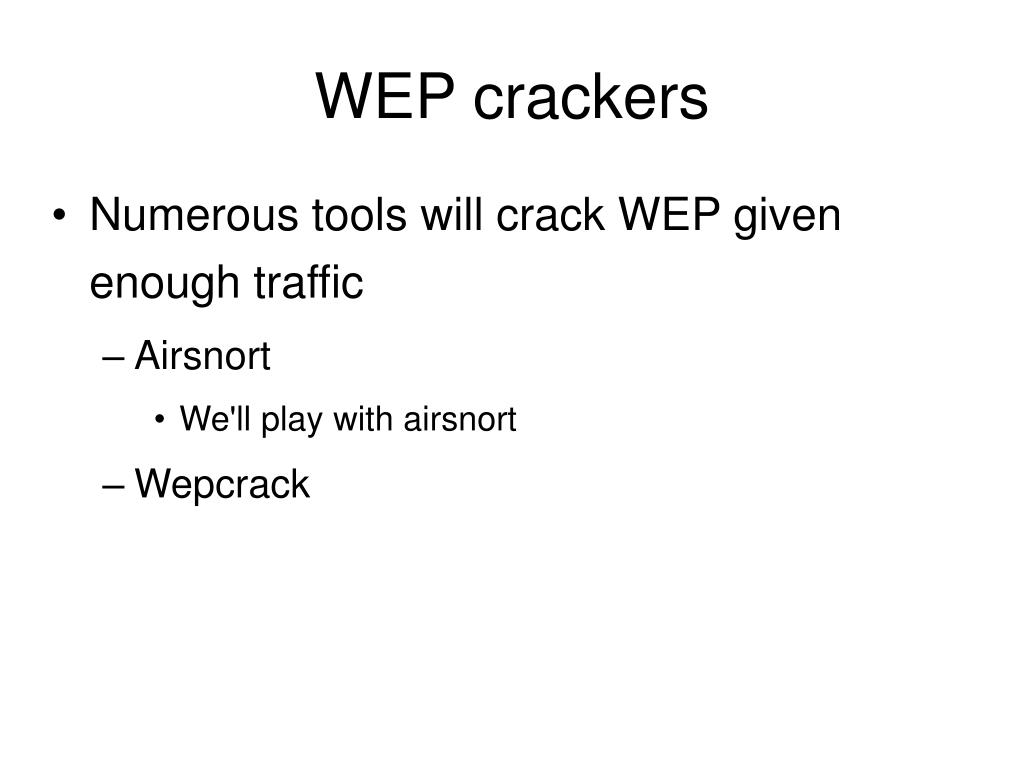 WEP crackers

• Numerous tools will crack WEP given enough traffic
– Airsnort
• We'll play with airsnort
– Wepcrack